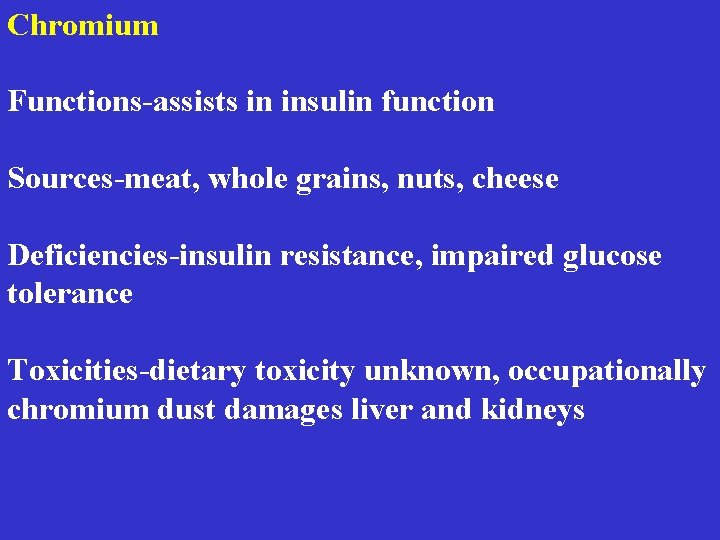 Chromium

Functions-assists in insulin function

Sources-meat, whole grains, nuts, cheese

Deficiencies-insulin resistance, impaired glucose tolerance

Toxicities-dietary toxicity unknown, occupationally chromium dust damages liver and kidneys